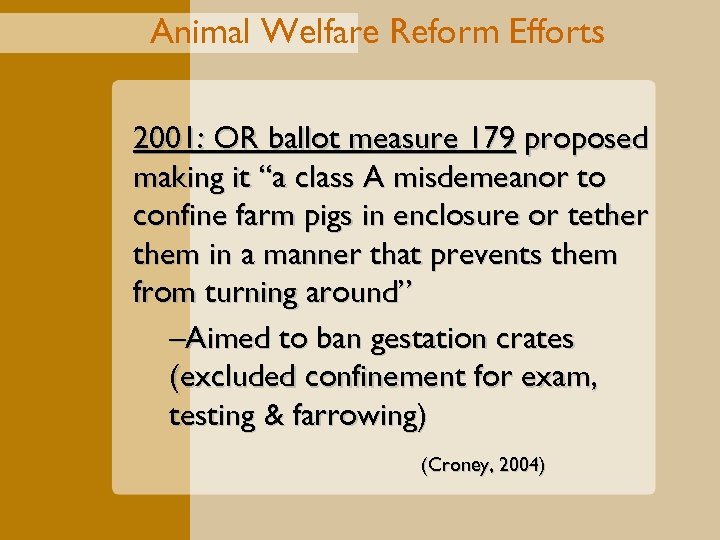 Animal Welfare Reform Efforts

2001: OR ballot measure 179 proposed making it “a class A misdemeanor to confine farm pigs in enclosure or tether them in a manner that prevents them from turning around”

–Aimed to ban gestation crates (excluded confinement for exam, testing & farrowing)

(Croney, 2004)